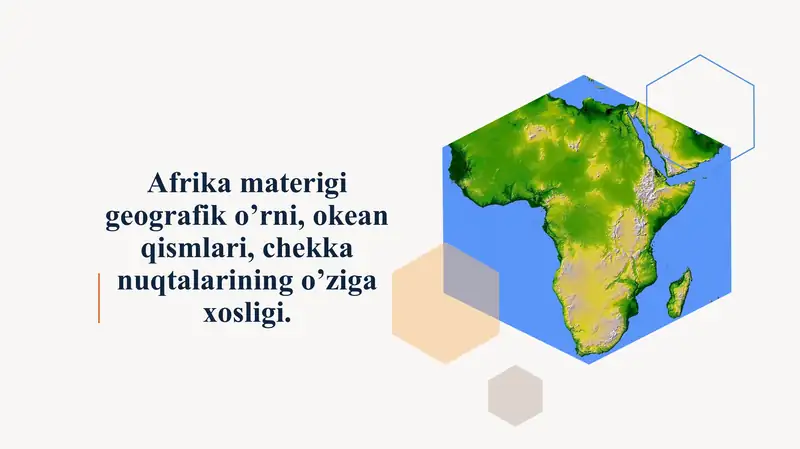 Afrika materigi geografik o’rni, okean qismlari, chekka nuqtalarining o’ziga xosligi.